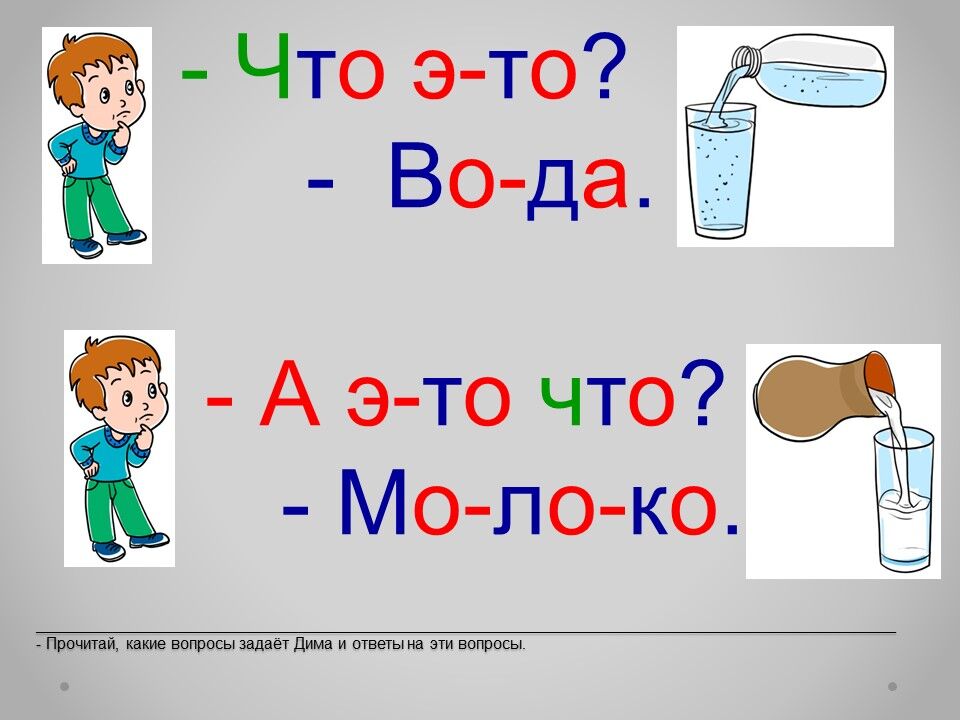 - Что э-то?

- Во-да.

- А э-то что?

- Мо-ло-ко.

- Прочитай, какие вопросы задаёт Дима и ответы на эти вопросы.